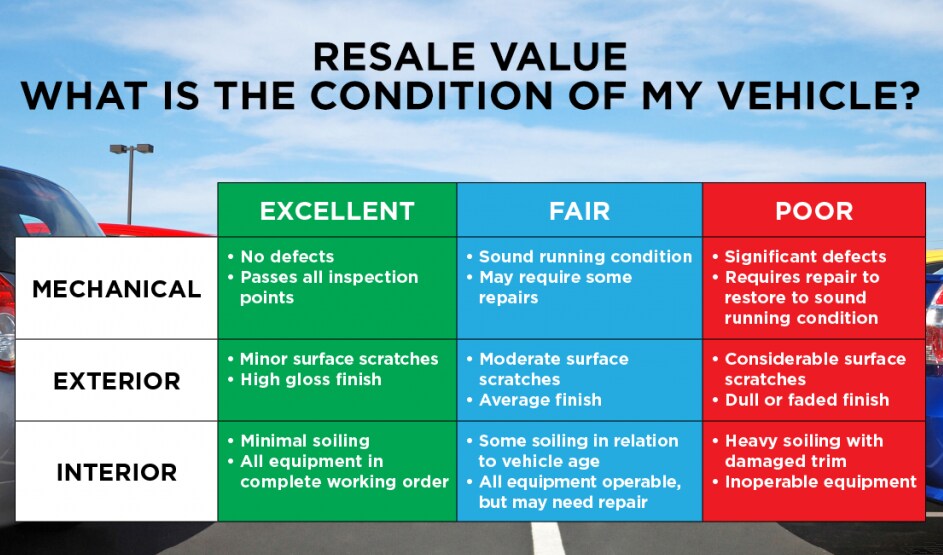 RESALE VALUE
WHAT IS THE CONDITION OF MY VEHICLE?

| | EXCELLENT | FAIR | POOR |
|---|---|---|---|
| MECHANICAL | • No defects • Passes all inspection points | • Sound running condition • May require some repairs | • Significant defects • Requires repair to restore to sound running condition |
| EXTERIOR | • Minor surface scratches • High gloss finish | • Moderate surface scratches • Average finish | • Considerable surface scratches • Dull or faded finish |
| INTERIOR | • Minimal soiling • All equipment in complete working order | • Some soiling in relation to vehicle age • All equipment operable, but may need repair | • Heavy soiling with damaged trim • Inoperable equipment |